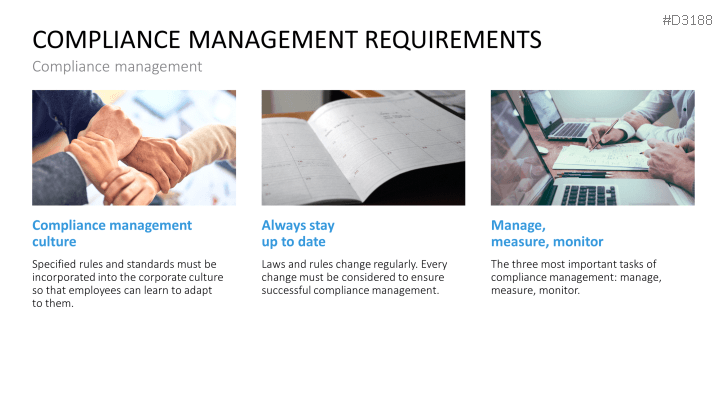 #D3188

COMPLIANCE MANAGEMENT REQUIREMENTS

Compliance management

Compliance management culture

Specified rules and standards must be incorporated into the corporate culture so that employees can learn to adapt to them.

Always stay up to date

Laws and rules change regularly. Every change must be considered to ensure successful compliance management.

Manage, measure, monitor

The three most important tasks of compliance management: manage, measure, monitor.